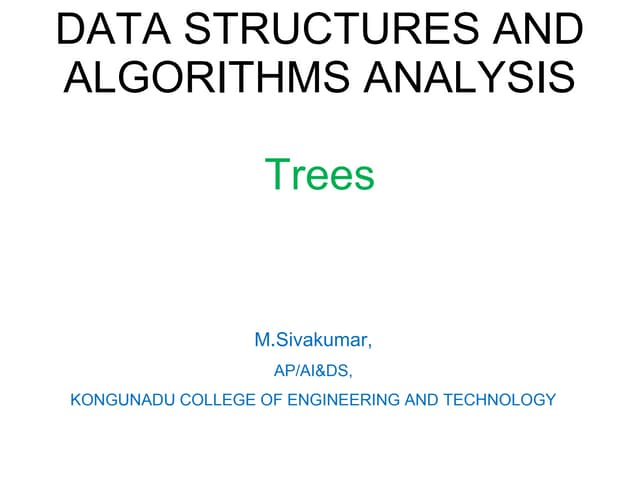 DATA STRUCTURES AND ALGORITHMS ANALYSIS

Trees

M.Sivakumar,

AP/AI&DS,

KONGUNADU COLLEGE OF ENGINEERING AND TECHNOLOGY